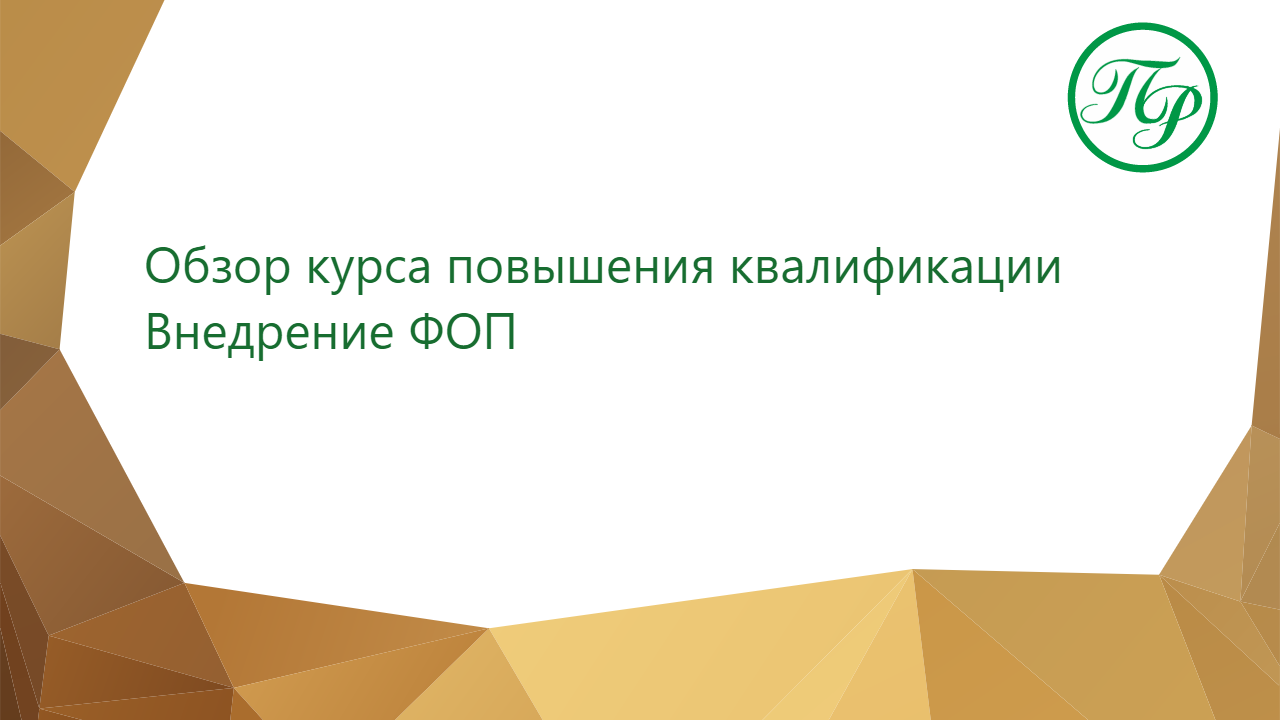 ПР

Обзор курса повышения квалификации
Внедрение ФОП